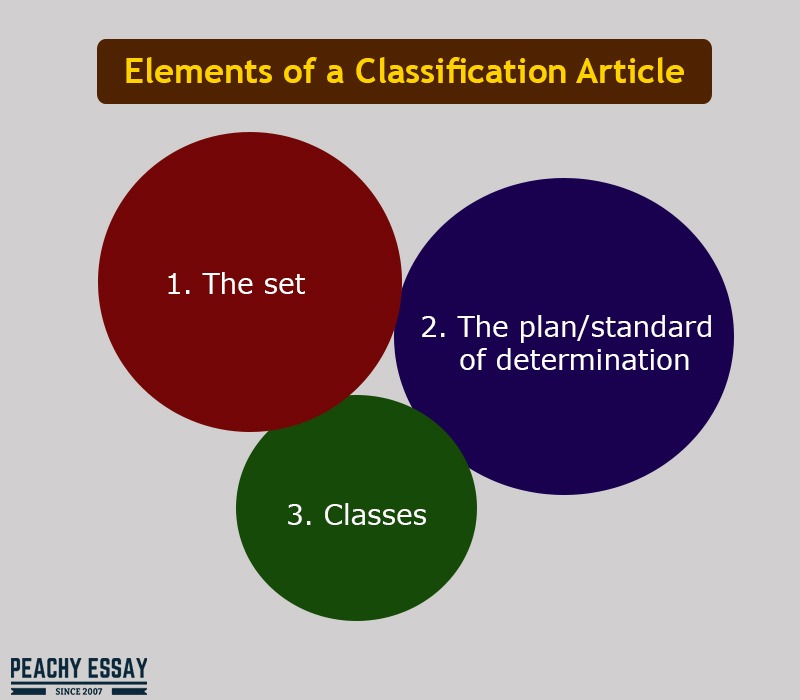 Elements of a Classification Article

1. The set

2. The plan/standard of determination

3. Classes

PEACHY ESSAY
SINCE 2007